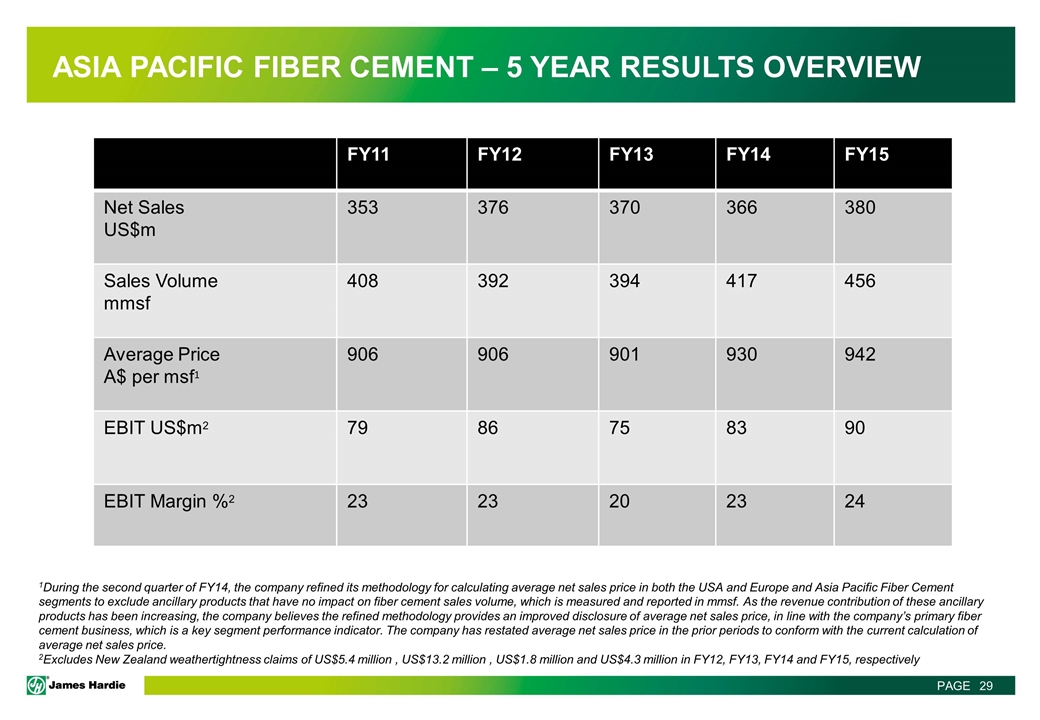 ASIA PACIFIC FIBER CEMENT – 5 YEAR RESULTS OVERVIEW

| | FY11 | FY12 | FY13 | FY14 | FY15 |
|---|---|---|---|---|---|
| Net Sales US$m | 353 | 376 | 370 | 366 | 380 |
| Sales Volume mmsf | 408 | 392 | 394 | 417 | 456 |
| Average Price A$ per msf$^1$ | 906 | 906 | 901 | 930 | 942 |
| EBIT US$m$^2$ | 79 | 86 | 75 | 83 | 90 |
| EBIT Margin %$^2$ | 23 | 23 | 20 | 23 | 24 |

$^1$During the second quarter of FY14, the company refined its methodology for calculating average net sales price in both the USA and Europe and Asia Pacific Fiber Cement segments to exclude ancillary products that have no impact on fiber cement sales volume, which is measured and reported in mmsf. As the revenue contribution of these ancillary products has been increasing, the company believes the refined methodology provides an improved disclosure of average net sales price, in line with the company's primary fiber cement business, which is a key segment performance indicator. The company has restated average net sales price in the prior periods to conform with the current calculation of average net sales price.
$^2$Excludes New Zealand weathertightness claims of US$5.4 million , US$13.2 million , US$1.8 million and US$4.3 million in FY12, FY13, FY14 and FY15, respectively

James Hardie

PAGE 29